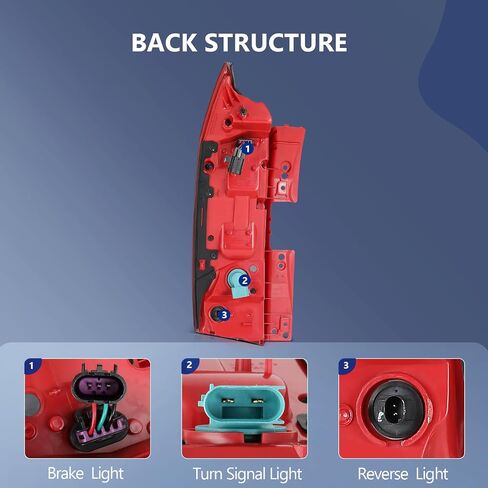 BACK STRUCTURE

1

2

3

1

Brake Light

2

Turn Signal Light

3

Reverse Light